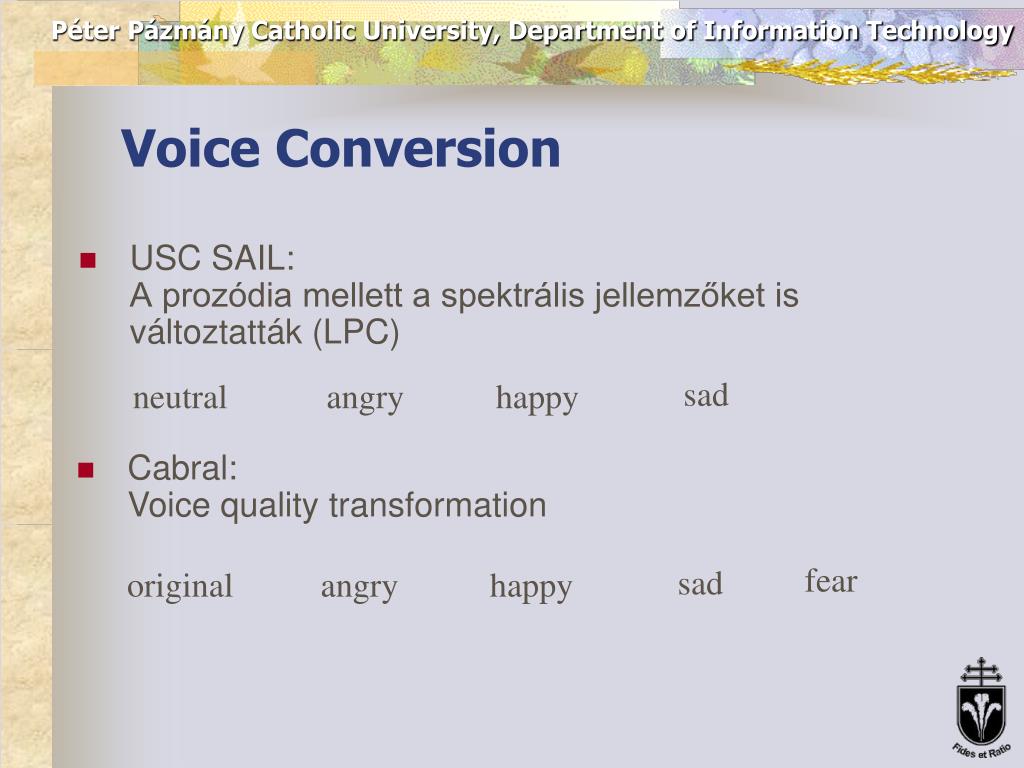 Péter Pázmány Catholic University, Department of Information Technology

Voice Conversion

USC SAIL:
A prozódia mellett a spektrális jellemzőket is változtatták (LPC)

neutral angry happy sad

Cabral:
Voice quality transformation

original angry happy sad fear

Fides et Ratio